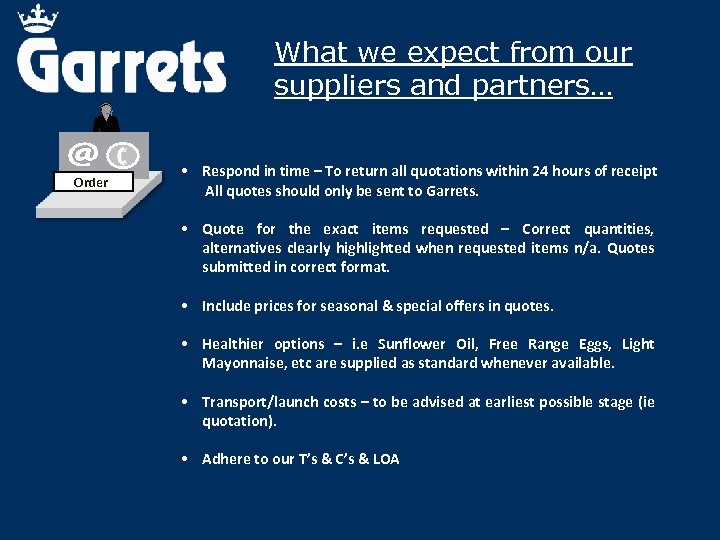 Garrets

What we expect from our suppliers and partners…

@

Order

• Respond in time – To return all quotations within 24 hours of receipt All quotes should only be sent to Garrets.

• Quote for the exact items requested – Correct quantities, alternatives clearly highlighted when requested items n/a. Quotes submitted in correct format.

• Include prices for seasonal & special offers in quotes.

• Healthier options – i.e Sunflower Oil, Free Range Eggs, Light Mayonnaise, etc are supplied as standard whenever available.

• Transport/launch costs – to be advised at earliest possible stage (ie quotation).

• Adhere to our T's & C's & LOA